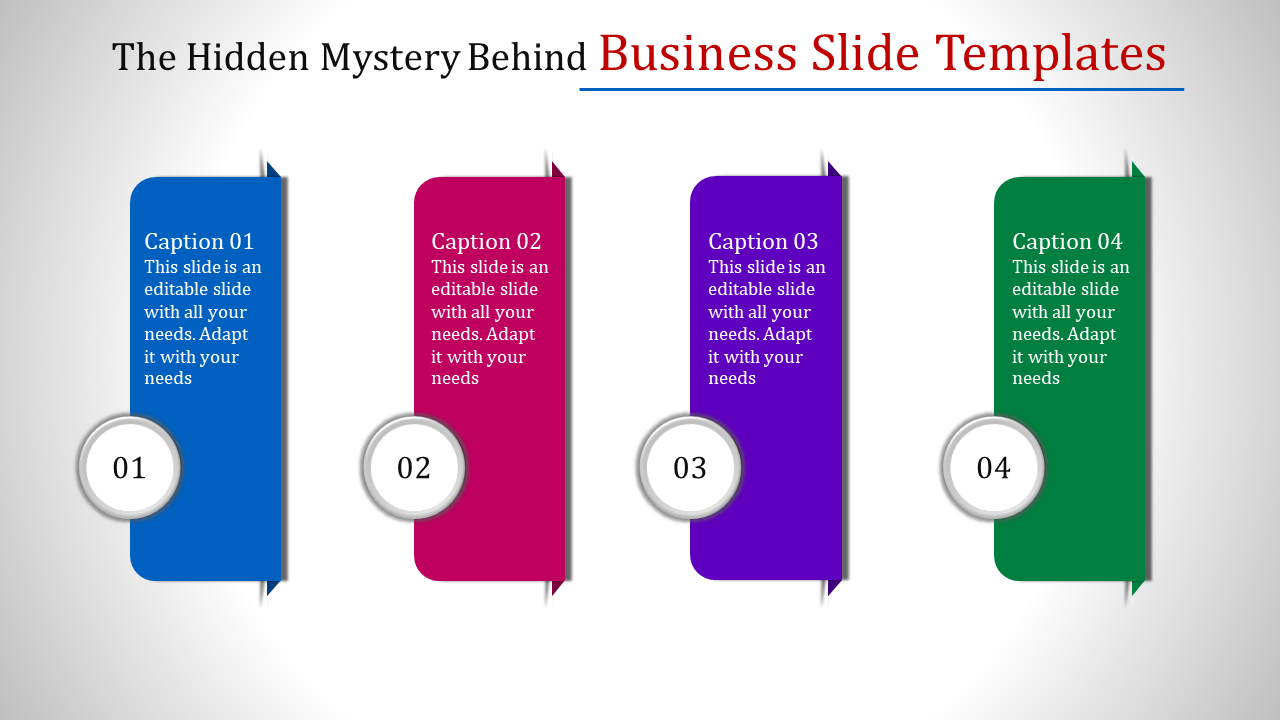 The Hidden Mystery Behind Business Slide Templates

Caption 01
This slide is an editable slide with all your needs. Adapt it with your needs

01

Caption 02
This slide is an editable slide with all your needs. Adapt it with your needs

02

Caption 03
This slide is an editable slide with all your needs. Adapt it with your needs

03

Caption 04
This slide is an editable slide with all your needs. Adapt it with your needs

04